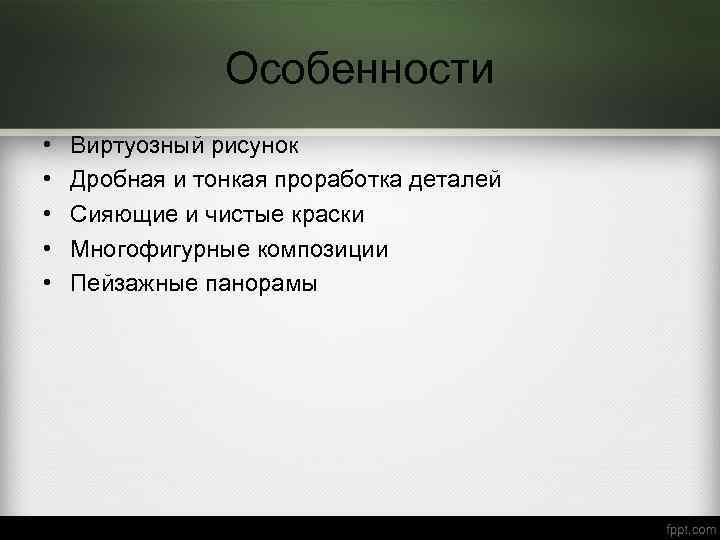 Особенности

• Виртуозный рисунок
• Дробная и тонкая проработка деталей
• Сияющие и чистые краски
• Многофигурные композиции
• Пейзажные панорамы

fppt.com